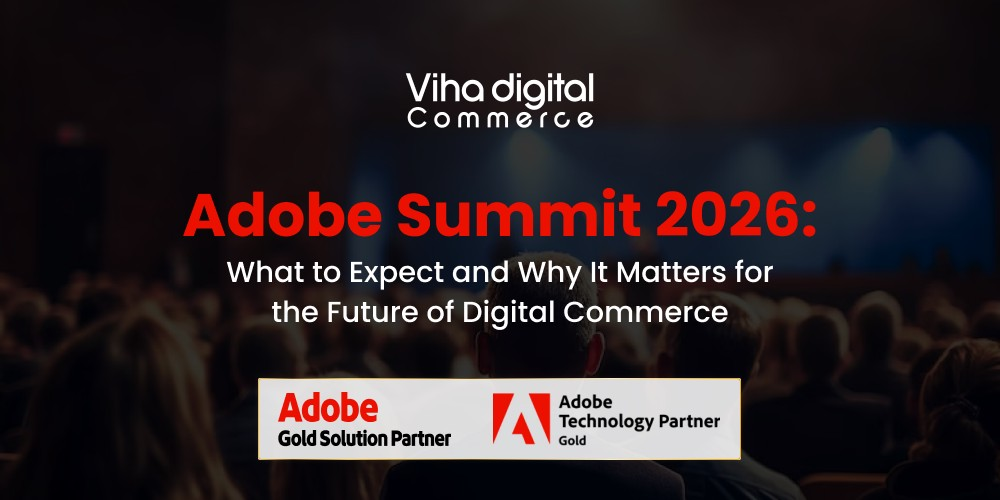 Viha digital
Commerce

Adobe Summit 2026:
What to Expect and Why It Matters for the Future of Digital Commerce

Adobe
Gold Solution Partner

Adobe
Technology Partner
Gold